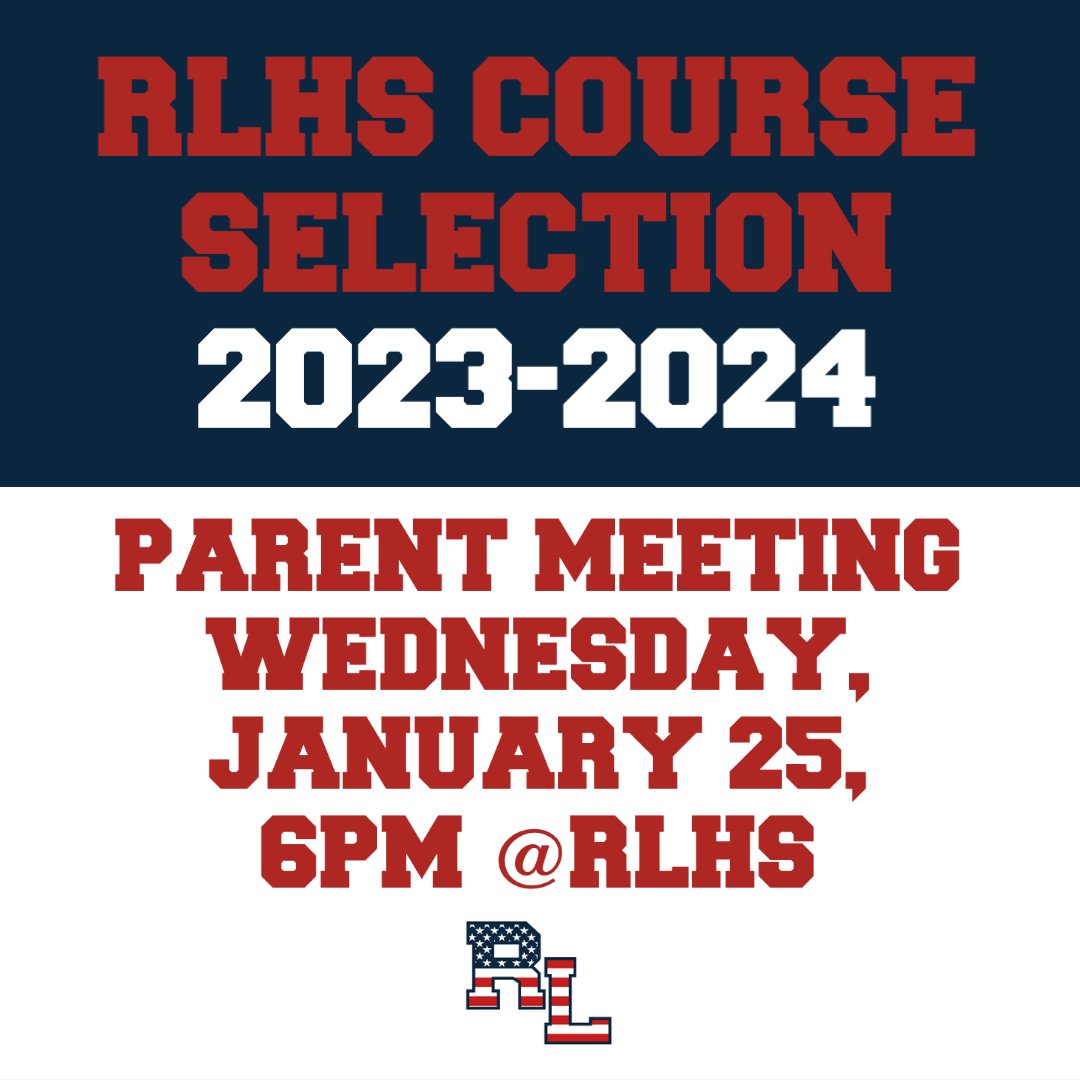 RLHS COURSE SELECTION 2023-2024

PARENT MEETING WEDNESDAY, JANUARY 25, 6PM @RLHS

RL